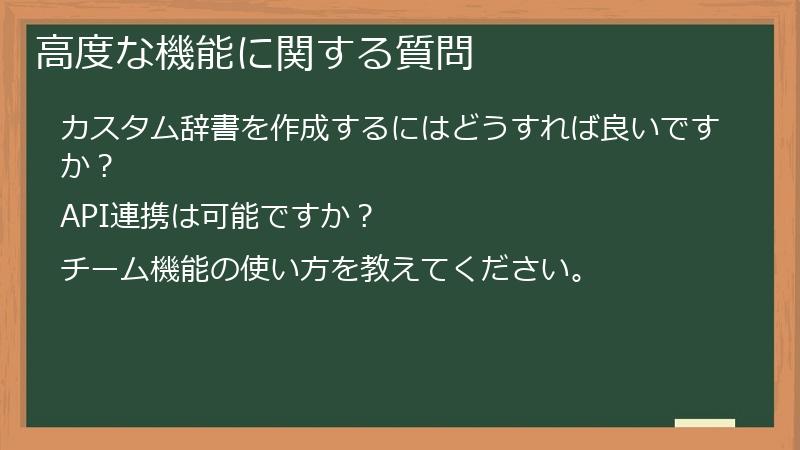 高度な機能に関する質問

カスタム辞書を作成するにはどうすれば良いですか？

API連携は可能ですか？

チーム機能の使い方を教えてください。